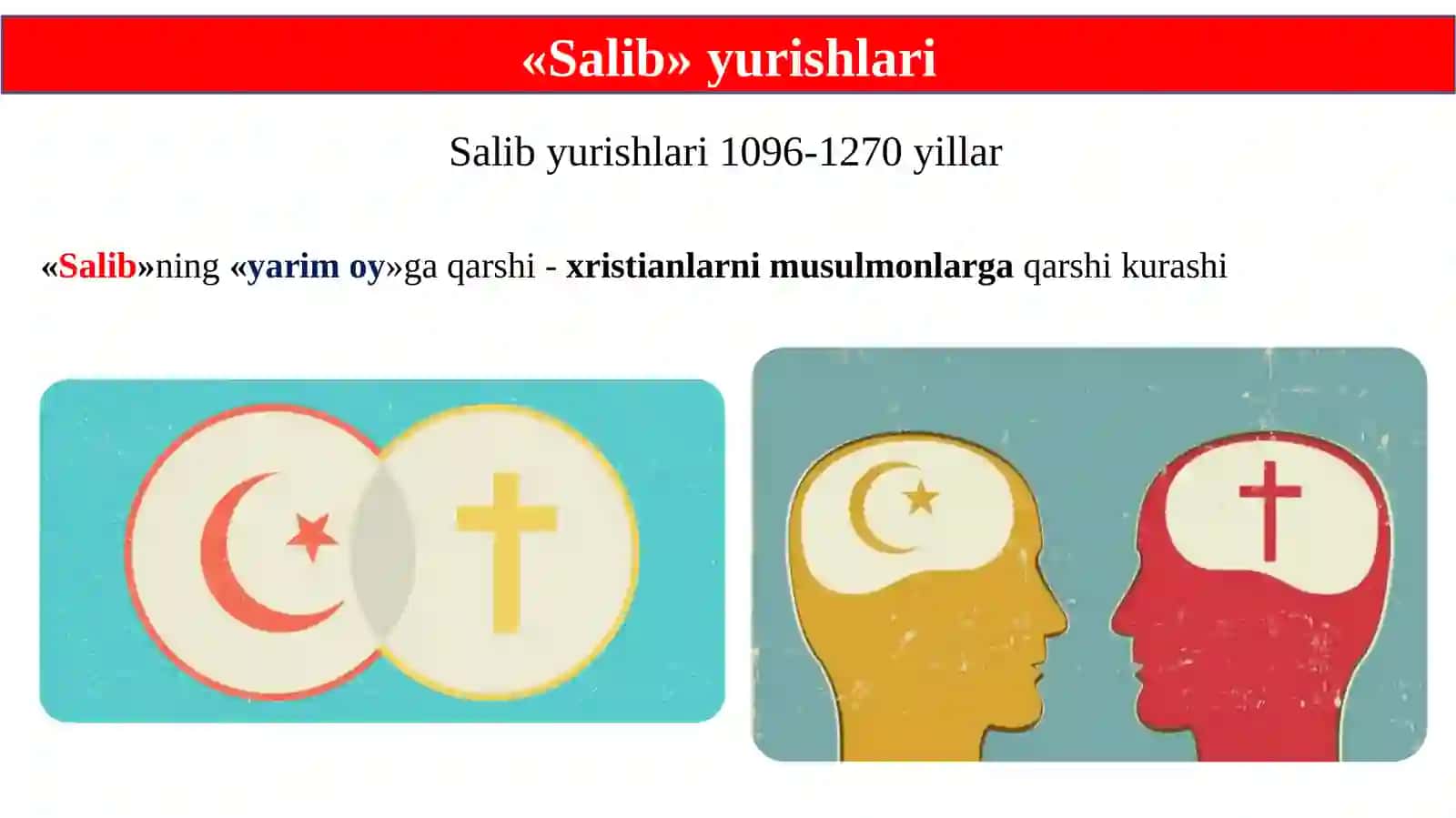 «Salib» yurishlari

Salib yurishlari 1096-1270 yillar

«Salib»ning «yarim oy»ga qarshi - xristianlarni musulmonlarga qarshi kurashi